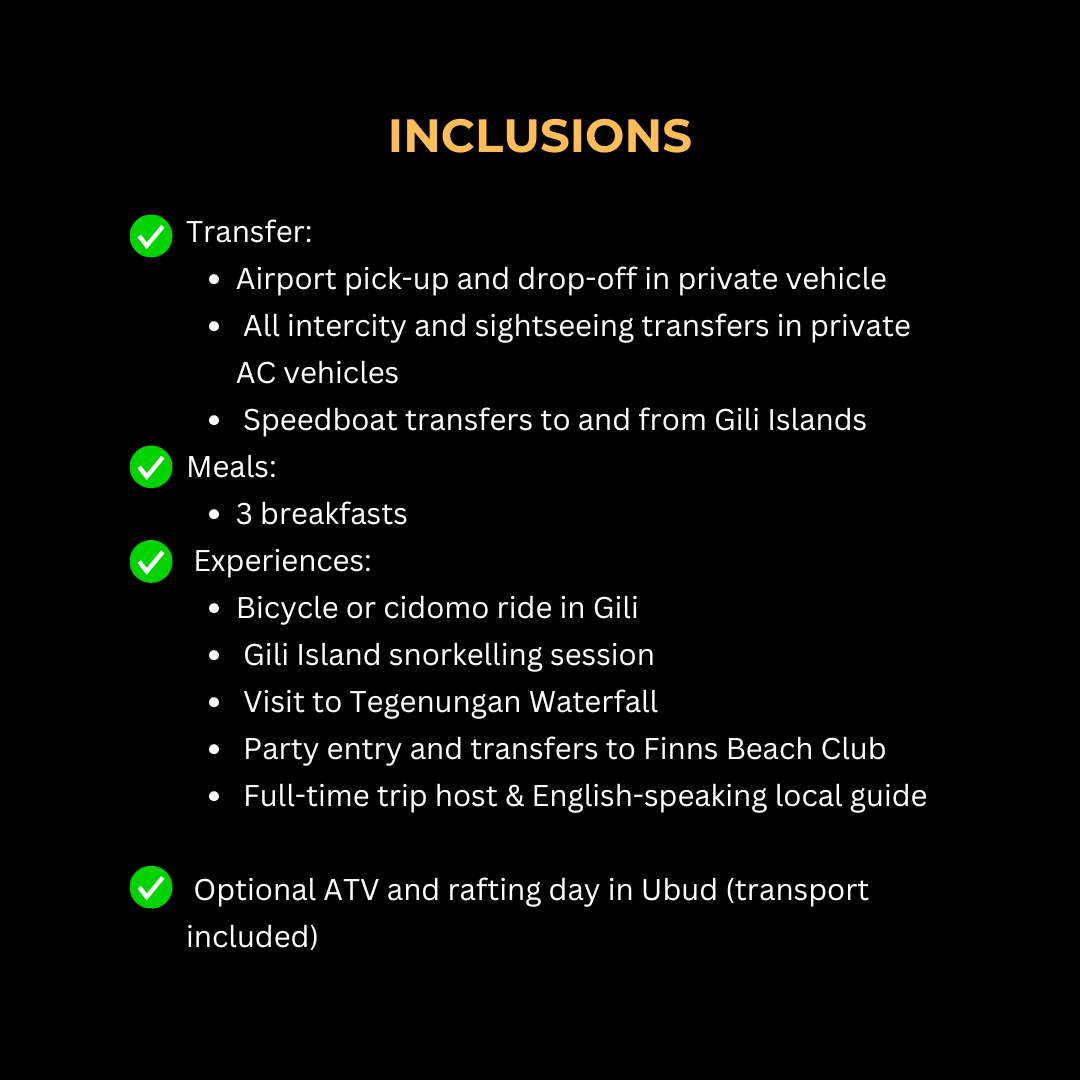 INCLUSIONS

Transfer:
- Airport pick-up and drop-off in private vehicle
- All intercity and sightseeing transfers in private AC vehicles
- Speedboat transfers to and from Gili Islands

Meals:
- 3 breakfasts

Experiences:
- Bicycle or cidomo ride in Gili
- Gili Island snorkelling session
- Visit to Tegenungan Waterfall
- Party entry and transfers to Finns Beach Club
- Full-time trip host & English-speaking local guide

Optional ATV and rafting day in Ubud (transport included)